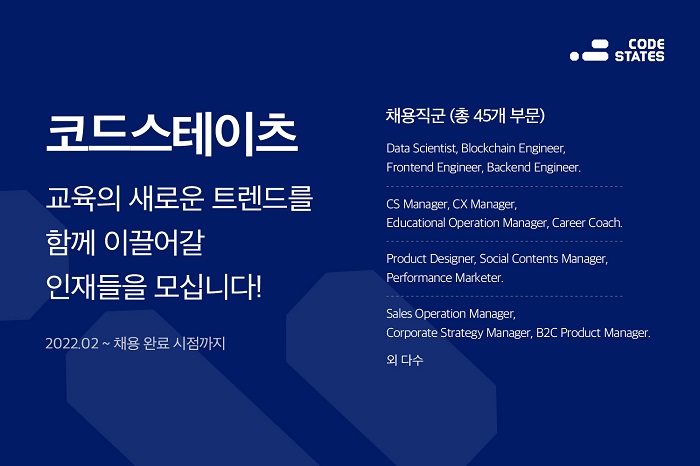 CODE STATES

코드스테이츠

교육의 새로운 트렌드를 함께 이끌어갈 인재들을 모십니다!

2022.02 ~ 채용 완료 시점까지

채용직군 (총 45개 부문)

Data Scientist, Blockchain Engineer, Frontend Engineer, Backend Engineer.

CS Manager, CX Manager, Educational Operation Manager, Career Coach.

Product Designer, Social Contents Manager, Performance Marketer.

Sales Operation Manager, Corporate Strategy Manager, B2C Product Manager.

외 다수